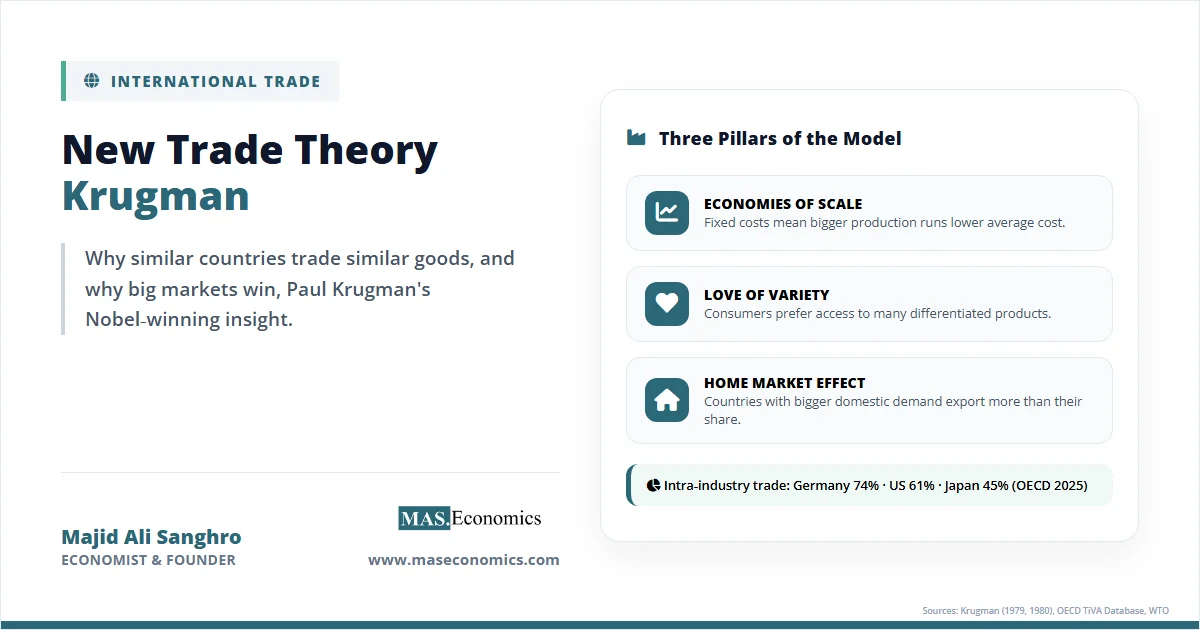 INTERNATIONAL TRADE

New Trade Theory
Krugman

Why similar countries trade similar goods, and why big markets win, Paul Krugman's Nobel-winning insight.

Majid Ali Sanghro
ECONOMIST & FOUNDER

MAS.Economics
www.maseconomics.com

Three Pillars of the Model

ECONOMIES OF SCALE
Fixed costs mean bigger production runs lower average cost.

LOVE OF VARIETY
Consumers prefer access to many differentiated products.

HOME MARKET EFFECT
Countries with bigger domestic demand export more than their share.

Intra-industry trade: Germany 74% · US 61% · Japan 45% (OECD 2025)

Sources: Krugman (1979, 1980), OECD TiVA Database, WTO